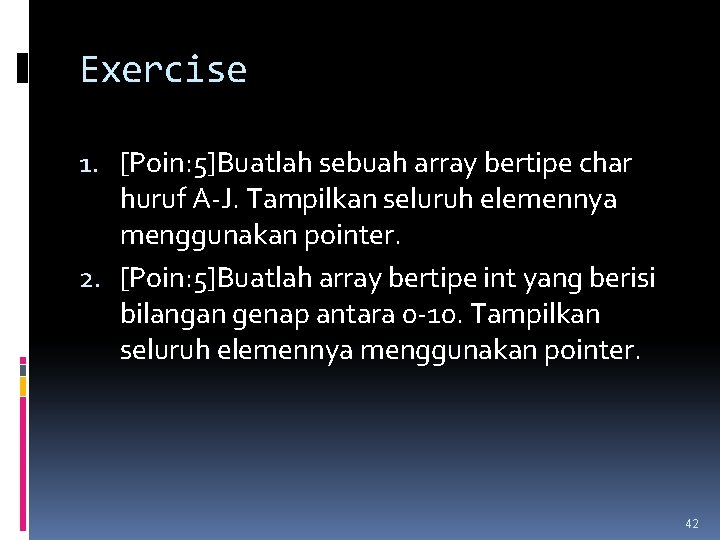 Exercise

1. [Poin:5]Buatlah sebuah array bertipe char huruf A-J. Tampilkan seluruh elemennya menggunakan pointer.
2. [Poin:5]Buatlah array bertipe int yang berisi bilangan genap antara 0-10. Tampilkan seluruh elemennya menggunakan pointer.

42